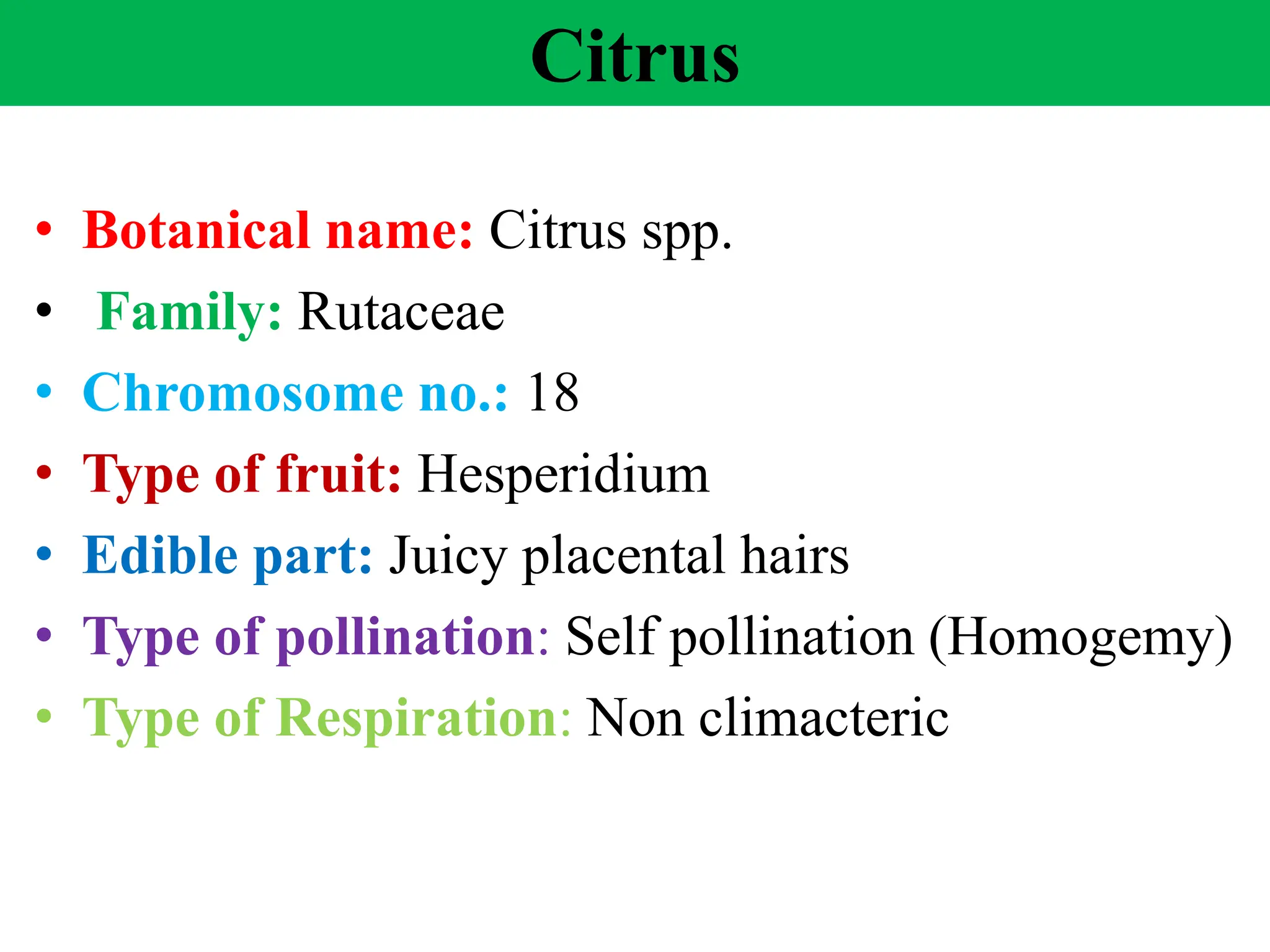 Citrus

• Botanical name: Citrus spp.
• Family: Rutaceae
• Chromosome no.: 18
• Type of fruit: Hesperidium
• Edible part: Juicy placental hairs
• Type of pollination: Self pollination (Homogemy)
• Type of Respiration: Non climacteric